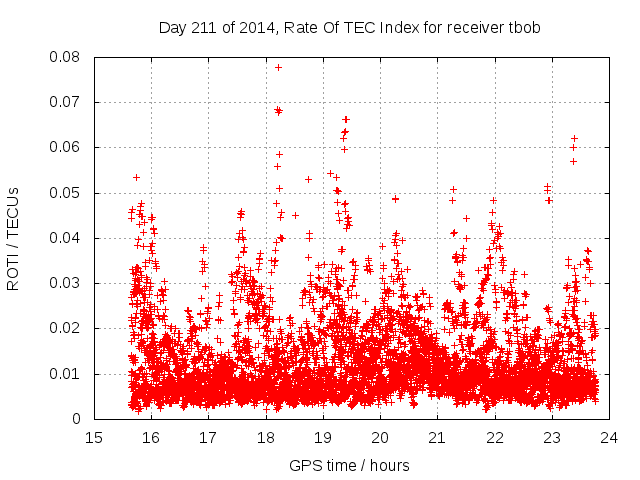 Day 211 of 2014, Rate Of TEC Index for receiver tbob

ROTI / TECUs

0.08
0.07
0.06
0.05
0.04
0.03
0.02
0.01
0

15 16 17 18 19 20 21 22 23 24

GPS time / hours